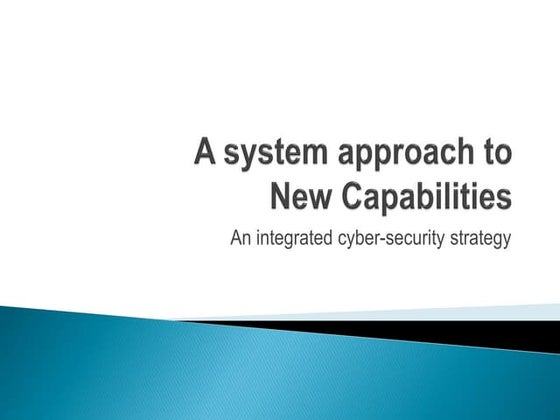 A system approach to New Capabilities

An integrated cyber-security strategy